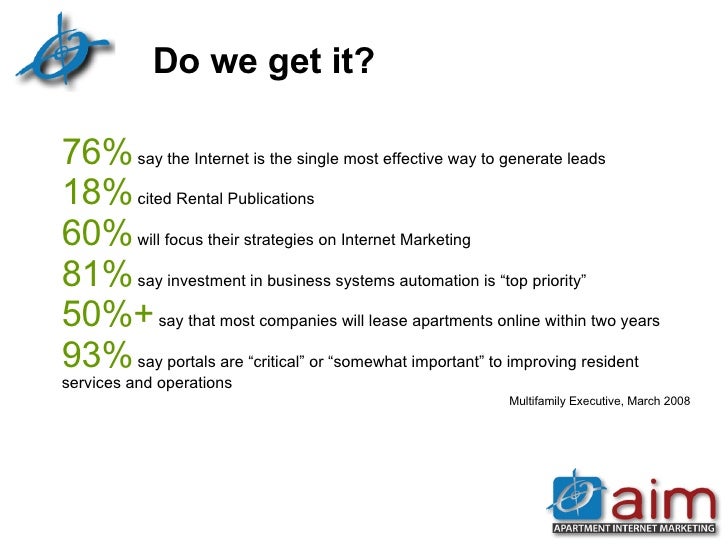 Do we get it?

76% say the Internet is the single most effective way to generate leads
18% cited Rental Publications
60% will focus their strategies on Internet Marketing
81% say investment in business systems automation is “top priority”
50%+ say that most companies will lease apartments online within two years
93% say portals are “critical” or “somewhat important” to improving resident services and operations

Multifamily Executive, March 2008

aim
APARTMENT INTERNET MARKETING